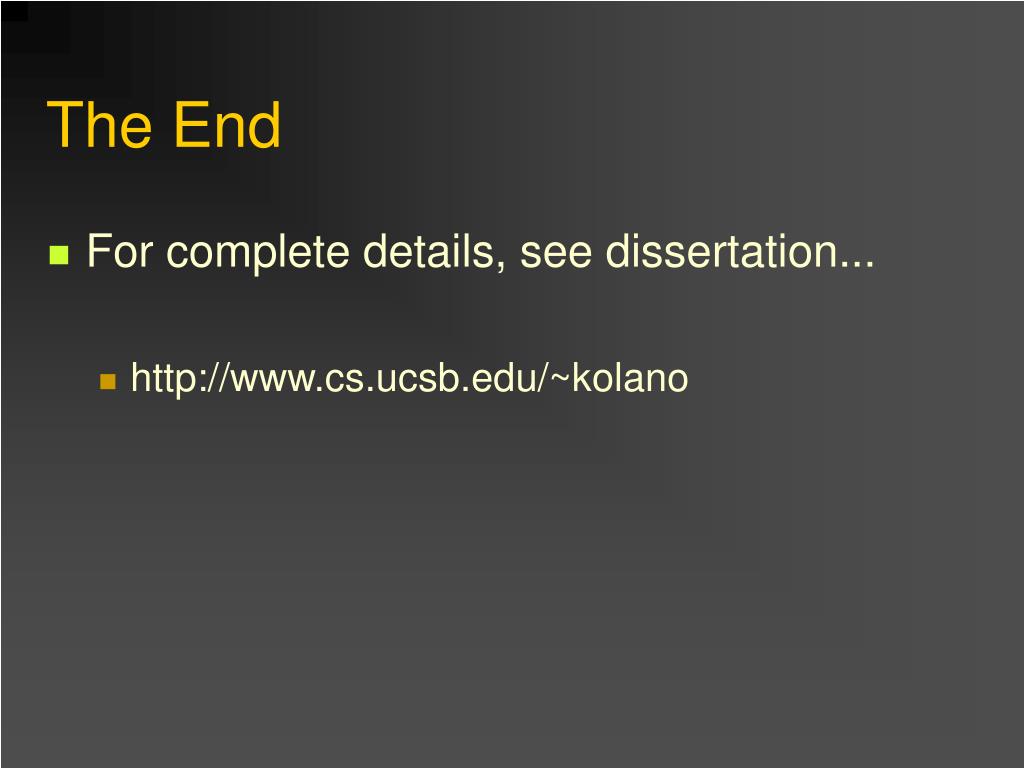 The End

For complete details, see dissertation...

http://www.cs.ucsb.edu/~kolano